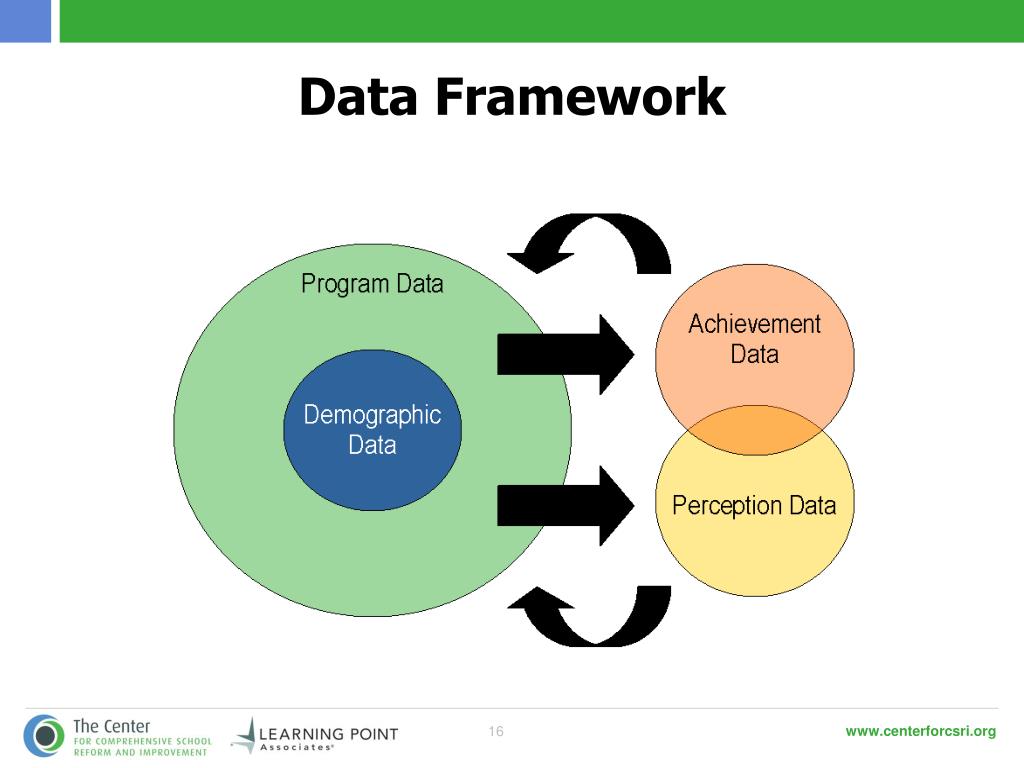 Data Framework

Program Data

Demographic Data

Achievement Data

Perception Data

The Center
FOR COMPREHENSIVE SCHOOL REFORM AND IMPROVEMENT

LEARNING POINT Associates®

16

www.centerforcsri.org